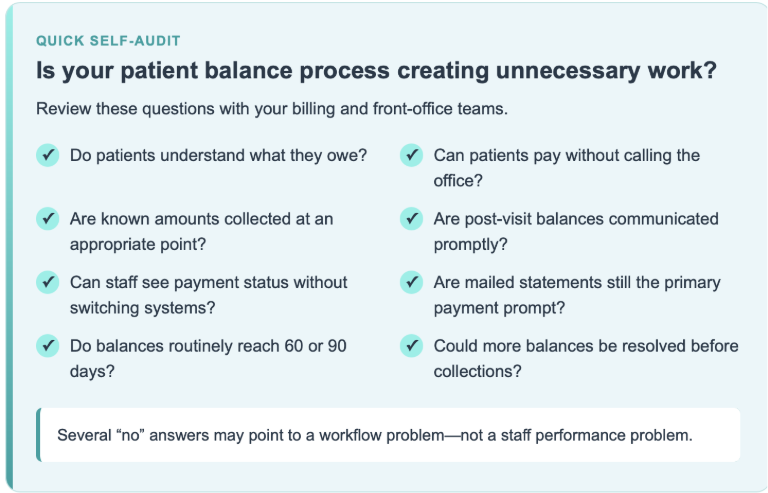 QUICK SELF-AUDIT

Is your patient balance process creating unnecessary work?

Review these questions with your billing and front-office teams.

✓ Do patients understand what they owe?

✓ Are known amounts collected at an appropriate point?

✓ Can staff see payment status without switching systems?

✓ Do balances routinely reach 60 or 90 days?

✓ Can patients pay without calling the office?

✓ Are post-visit balances communicated promptly?

✓ Are mailed statements still the primary payment prompt?

✓ Could more balances be resolved before collections?

Several “no” answers may point to a workflow problem—not a staff performance problem.